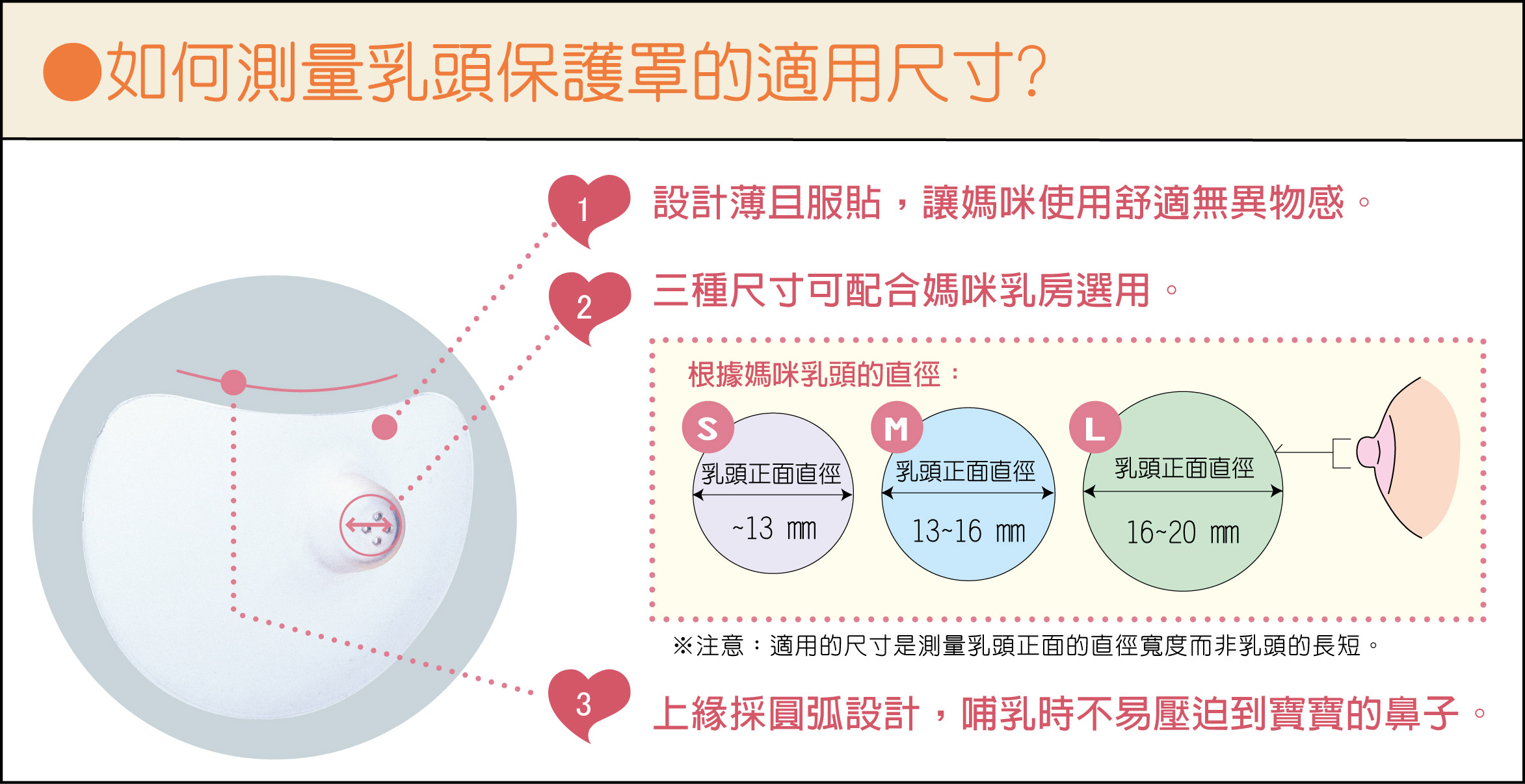 ●如何測量乳頭保護罩的適用尺寸?

1 設計薄且服貼，讓媽咪使用舒適無異物感。

2 三種尺寸可配合媽咪乳房選用。

根據媽咪乳頭的直徑：

S 乳頭正面直徑 ~13 mm

M 乳頭正面直徑 13~16 mm

L 乳頭正面直徑 16~20 mm

※注意：適用的尺寸是測量乳頭正面的直徑寬度而非乳頭的長短。

3 上緣採圓弧設計，哺乳時不易壓迫到寶寶的鼻子。